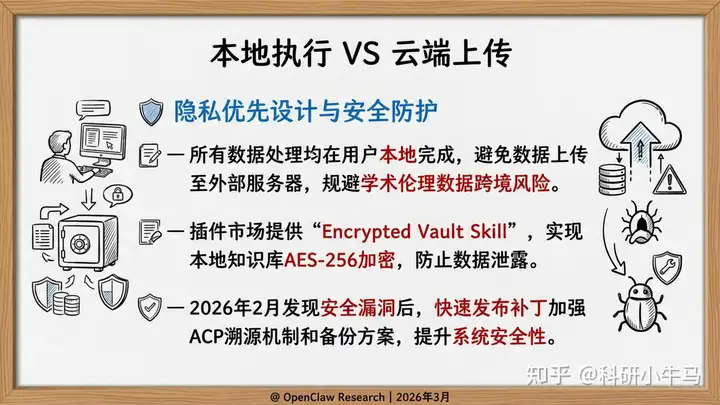 本地执行 VS 云端上传

隐私优先设计与安全防护

— 所有数据处理均在用户本地完成，避免数据上传至外部服务器，规避学术伦理数据跨境风险。

— 插件市场提供“Encrypted Vault Skill”，实现本地知识库AES-256加密，防止数据泄露。

— 2026年2月发现安全漏洞后，快速发布补丁加强ACP溯源机制和备份方案，提升系统安全性。

知乎 @科研小牛马

@ OpenClaw Research | 2026年3月